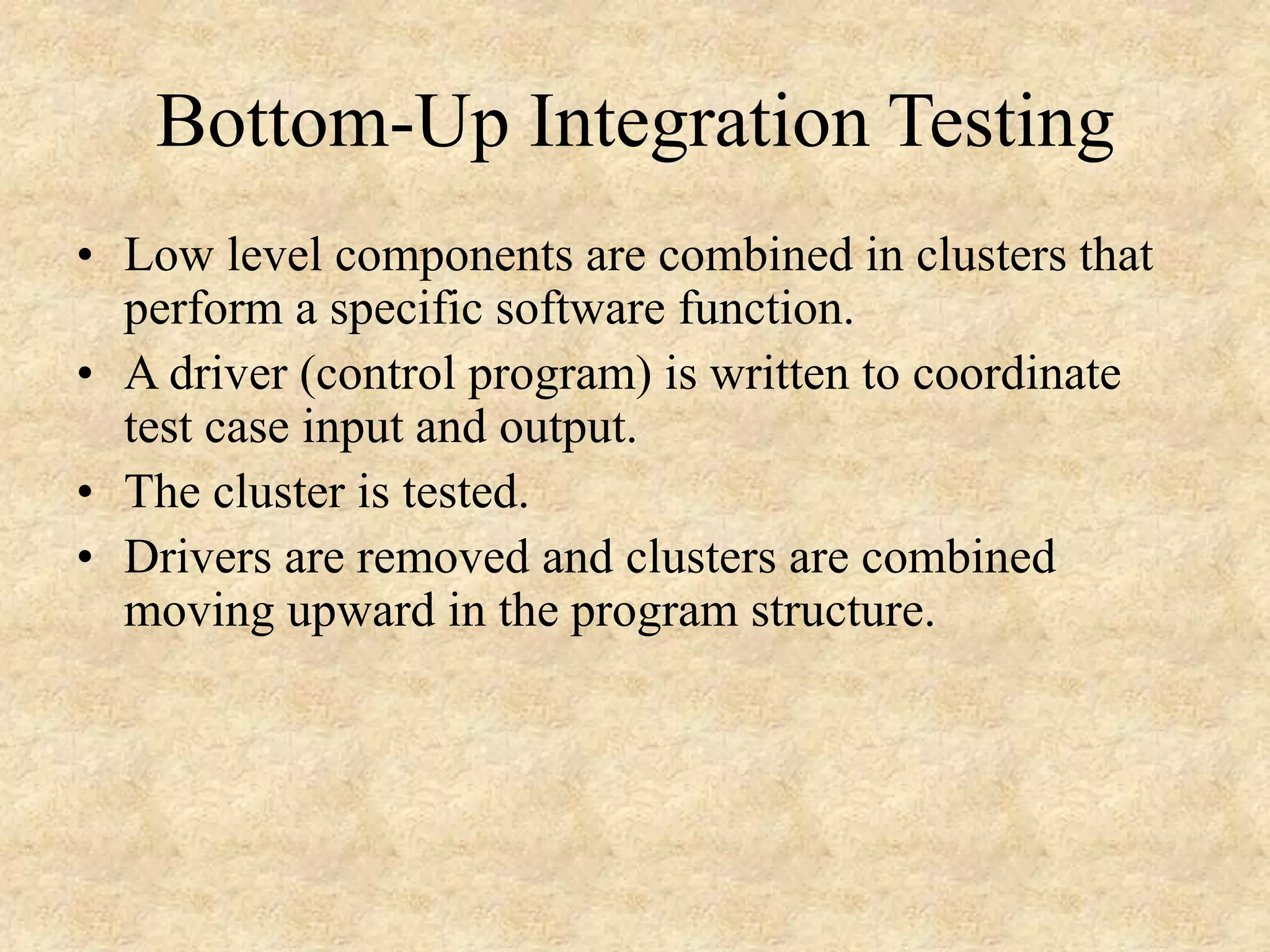 Bottom-Up Integration Testing

• Low level components are combined in clusters that perform a specific software function.
• A driver (control program) is written to coordinate test case input and output.
• The cluster is tested.
• Drivers are removed and clusters are combined moving upward in the program structure.